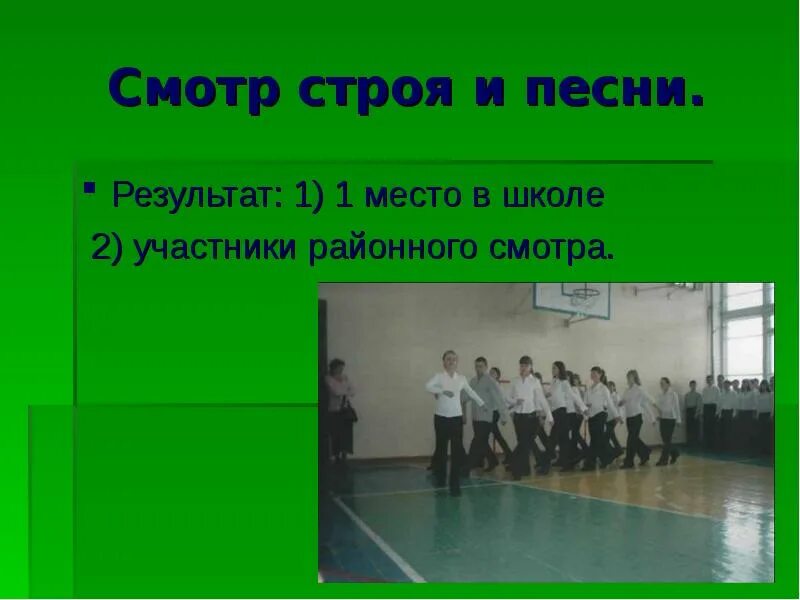 Смотр строя и песни.

Результат: 1) 1 место в школе
2) участники районного смотра.